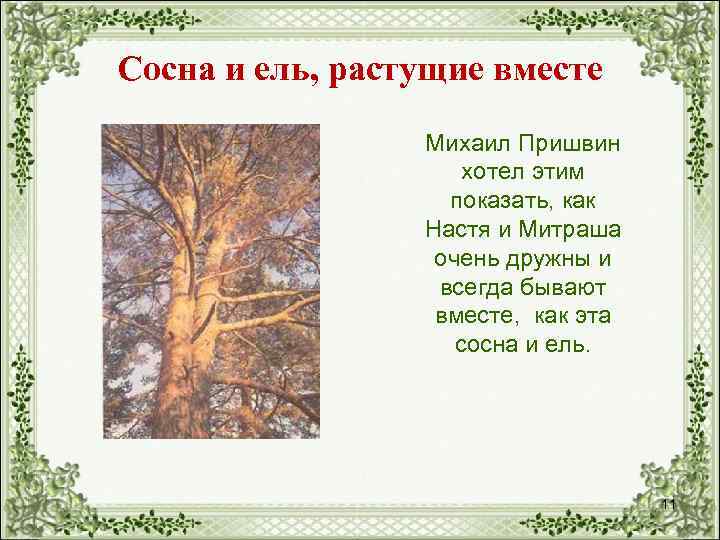 Сосна и ель, растущие вместе

Михаил Пришвин хотел этим показать, как Настя и Митраша очень дружны и всегда бывают вместе,  как эта сосна и ель.

11